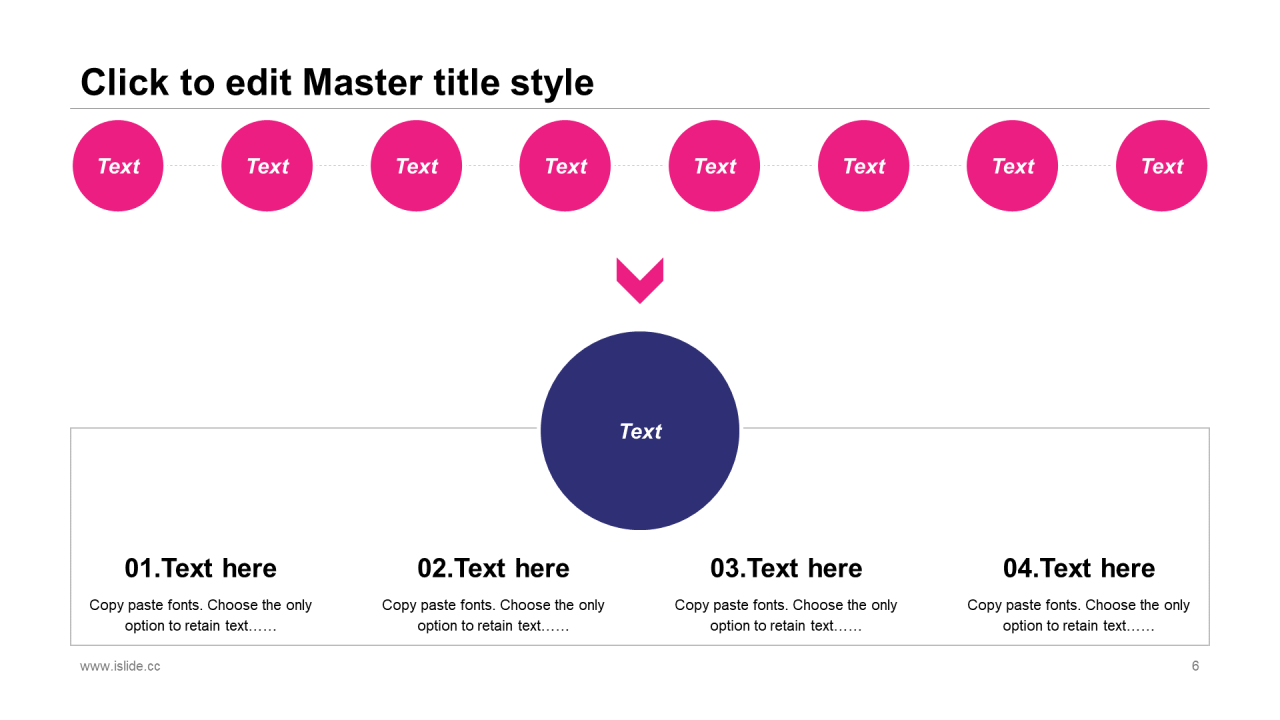 Click to edit Master title style

Text Text Text Text Text Text Text Text

Text

01.Text here
Copy paste fonts. Choose the only option to retain text……

02.Text here
Copy paste fonts. Choose the only option to retain text……

03.Text here
Copy paste fonts. Choose the only option to retain text……

04.Text here
Copy paste fonts. Choose the only option to retain text……

www.islide.cc

6